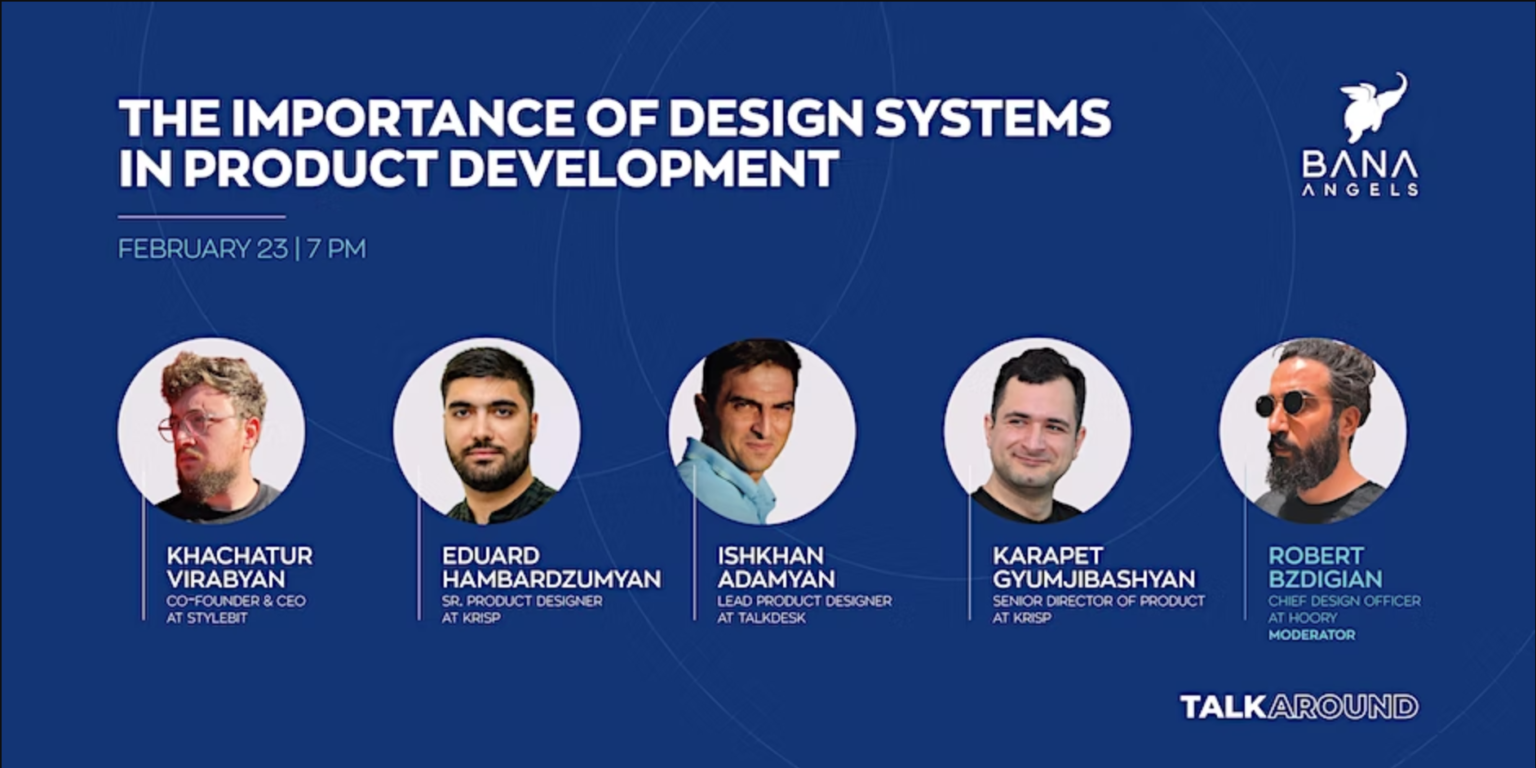 THE IMPORTANCE OF DESIGN SYSTEMS IN PRODUCT DEVELOPMENT

BANA ANGELS

FEBRUARY 23 | 7 PM

KHACHATUR VIRABYAN
CO-FOUNDER & CEO AT STYLEBIT

EDUARD HAMBARDZUMYAN
SR. PRODUCT DESIGNER AT KRISP

ISHKHAN ADAMYAN
LEAD PRODUCT DESIGNER AT TALKDESK

KARAPET GYUMJIBASHYAN
SENIOR DIRECTOR OF PRODUCT AT KRISP

ROBERT BZDIGIAN
CHIEF DESIGN OFFICER AT HOORY
MODERATOR

TALKAROUND